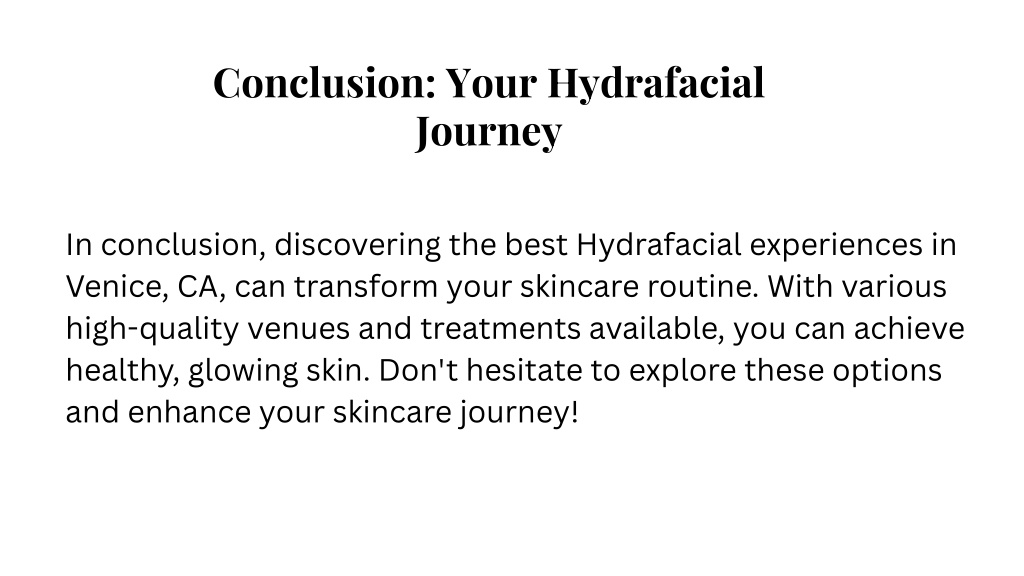 Conclusion: Your Hydrafacial Journey

In conclusion, discovering the best Hydrafacial experiences in Venice, CA, can transform your skincare routine. With various high-quality venues and treatments available, you can achieve healthy, glowing skin. Don't hesitate to explore these options and enhance your skincare journey!